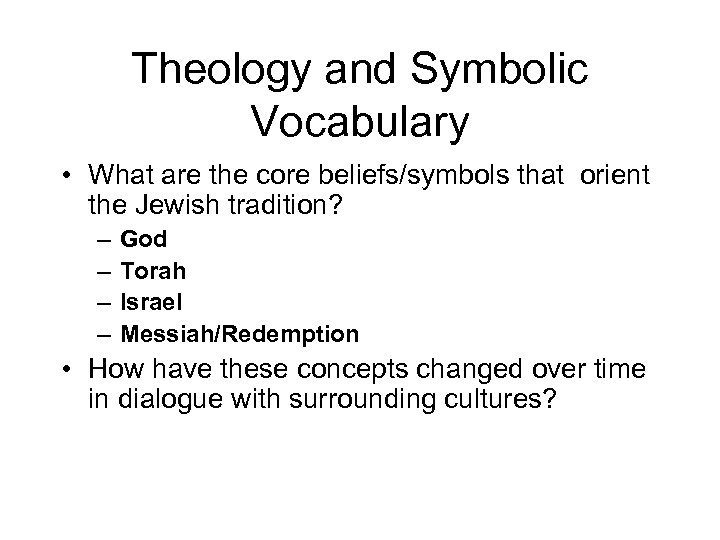 Theology and Symbolic Vocabulary

• What are the core beliefs/symbols that orient the Jewish tradition?
– God
– Torah
– Israel
– Messiah/Redemption
• How have these concepts changed over time in dialogue with surrounding cultures?